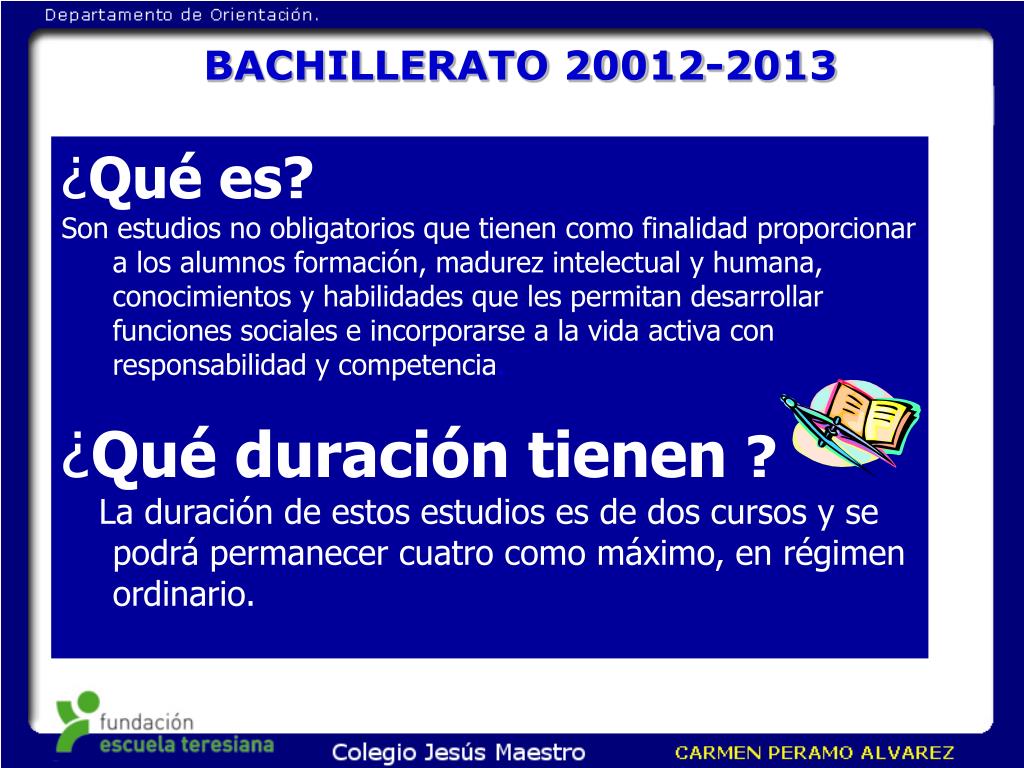 Departamento de Orientación.

BACHILLERATO 20012-2013

¿Qué es?
Son estudios no obligatorios que tienen como finalidad proporcionar a los alumnos formación, madurez intelectual y humana, conocimientos y habilidades que les permitan desarrollar funciones sociales e incorporarse a la vida activa con responsabilidad y competencia

¿Qué duración tienen ?
La duración de estos estudios es de dos cursos y se podrá permanecer cuatro como máximo, en régimen ordinario.

fundación
escuela teresiana

Colegio Jesús Maestro

CARMEN PERAMO ALVAREZ